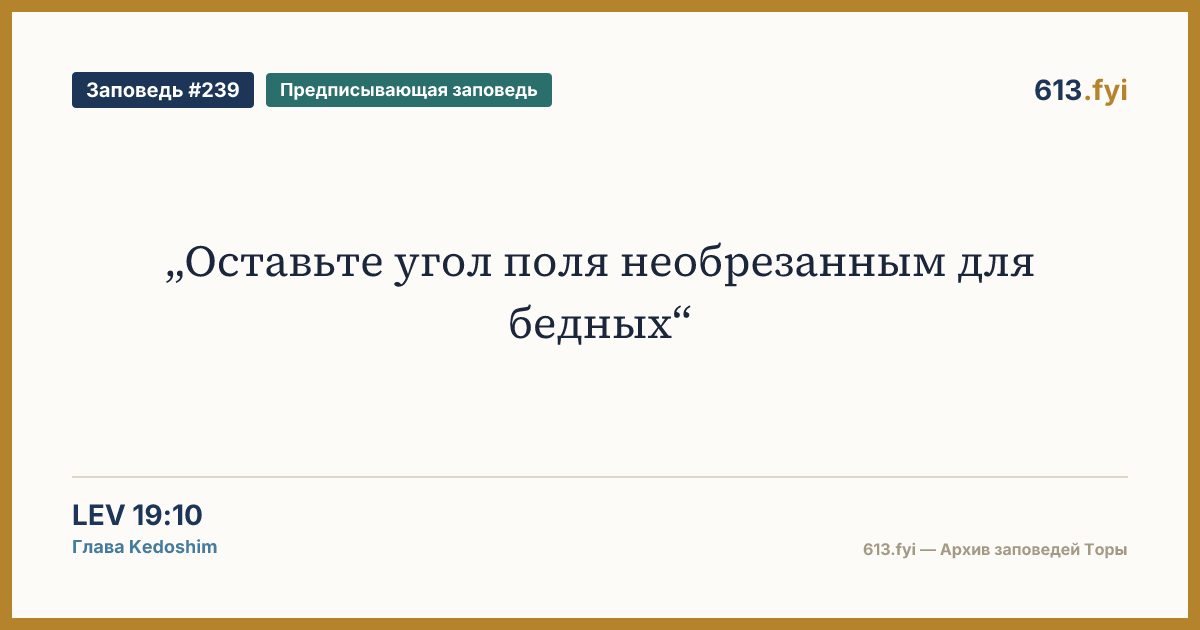 Заповедь #239

Предписывающая заповедь

613.fyi

„Оставьте угол поля необрезанным для бедных“

LEV 19:10

Глава Kedoshim

613.fyi — Архив заповедей Торы